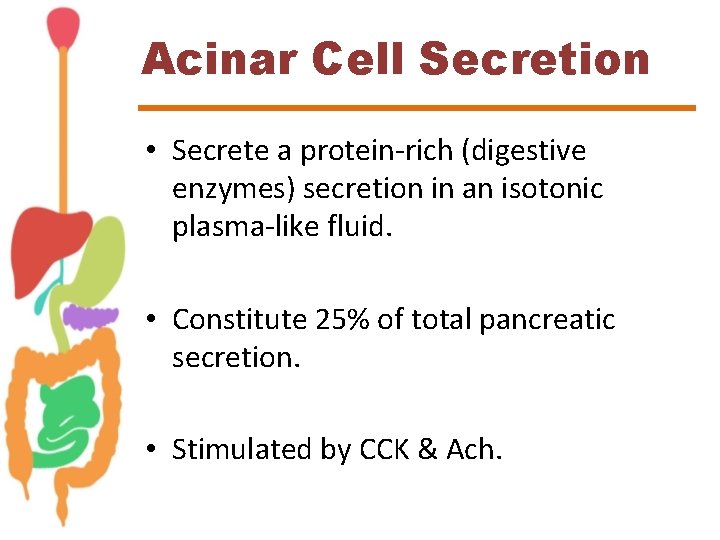 Acinar Cell Secretion

• Secrete a protein-rich (digestive enzymes) secretion in an isotonic plasma-like fluid.

• Constitute 25% of total pancreatic secretion.

• Stimulated by CCK & Ach.